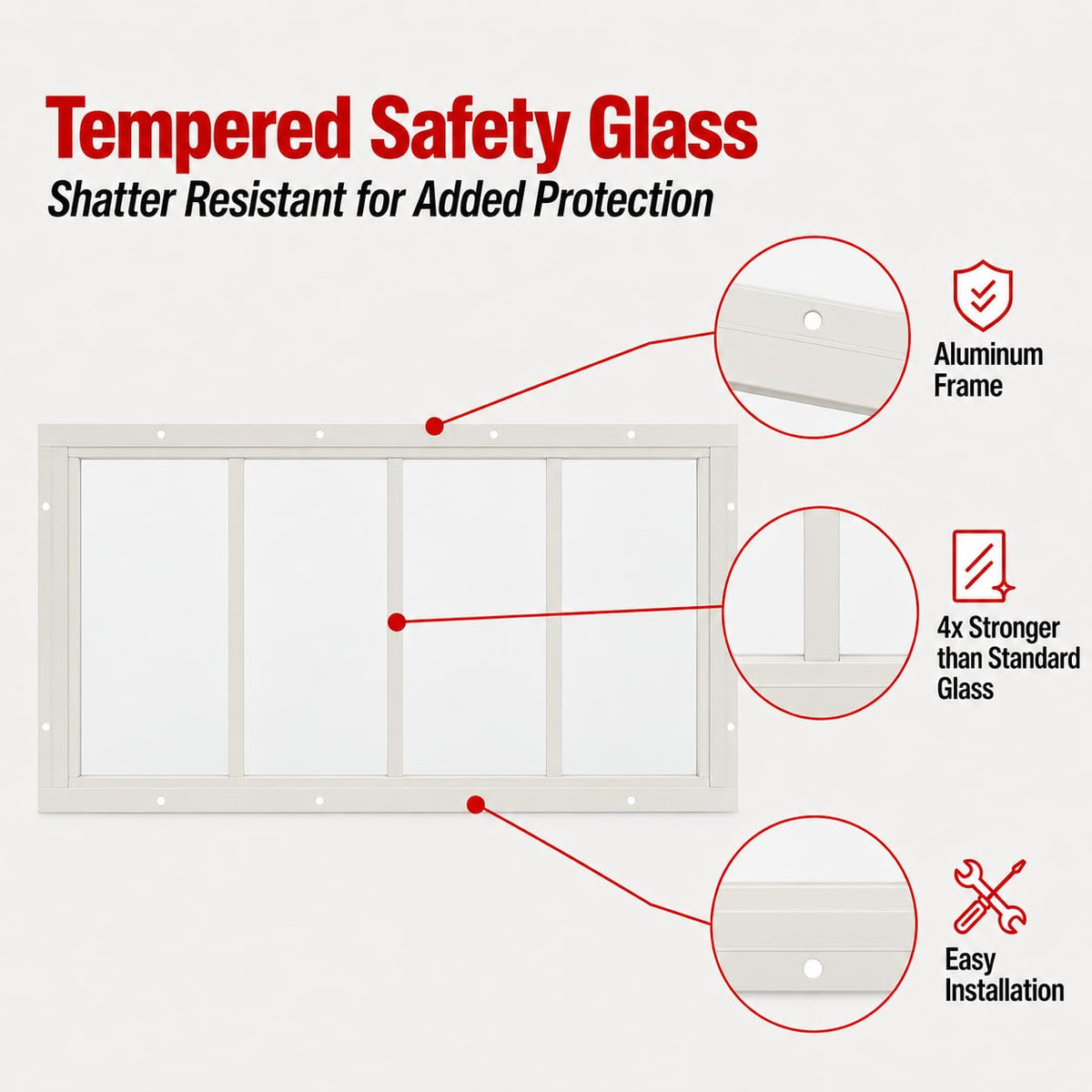 Tempered Safety Glass

Shatter Resistant for Added Protection

Aluminum Frame

4x Stronger than Standard Glass

Easy Installation